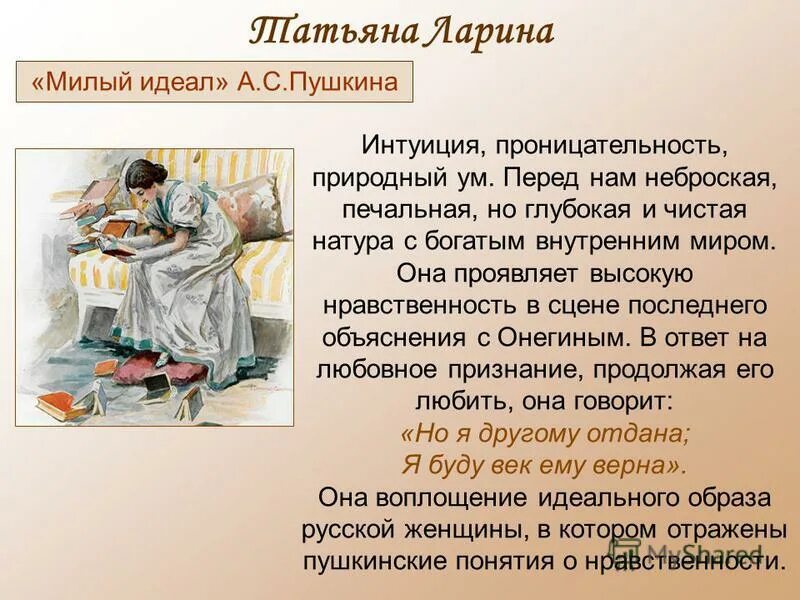 Татьяна Ларина

«Милый идеал» А.С.Пушкина

Интуиция, проницательность, природный ум. Перед нам неброская, печальная, но глубокая и чистая натура с богатым внутренним миром. Она проявляет высокую нравственность в сцене последнего объяснения с Онегиным. В ответ на любовное признание, продолжая его любить, она говорит:
«Но я другому отдана;
Я буду век ему верна».
Она воплощение идеального образа русской женщины, в котором отражены пушкинские понятия о нравственности.

MyShared